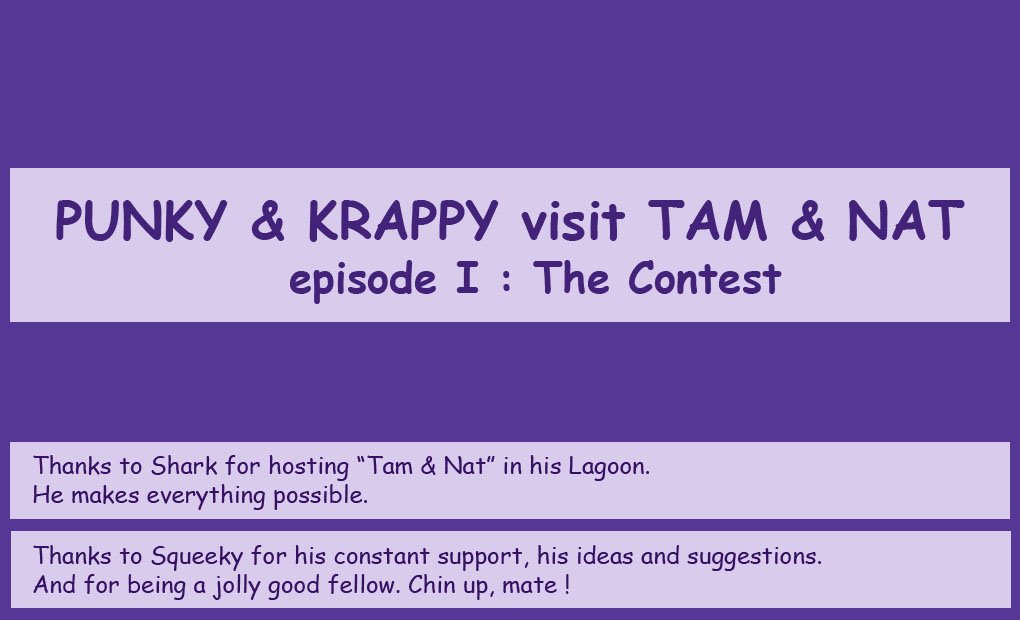 PUNKY & KRAPPY visit TAM & NAT
episode I : The Contest

Thanks to Shark for hosting “Tam & Nat” in his Lagoon.
He makes everything possible.

Thanks to Squeeky for his constant support, his ideas and suggestions.
And for being a jolly good fellow. Chin up, mate !